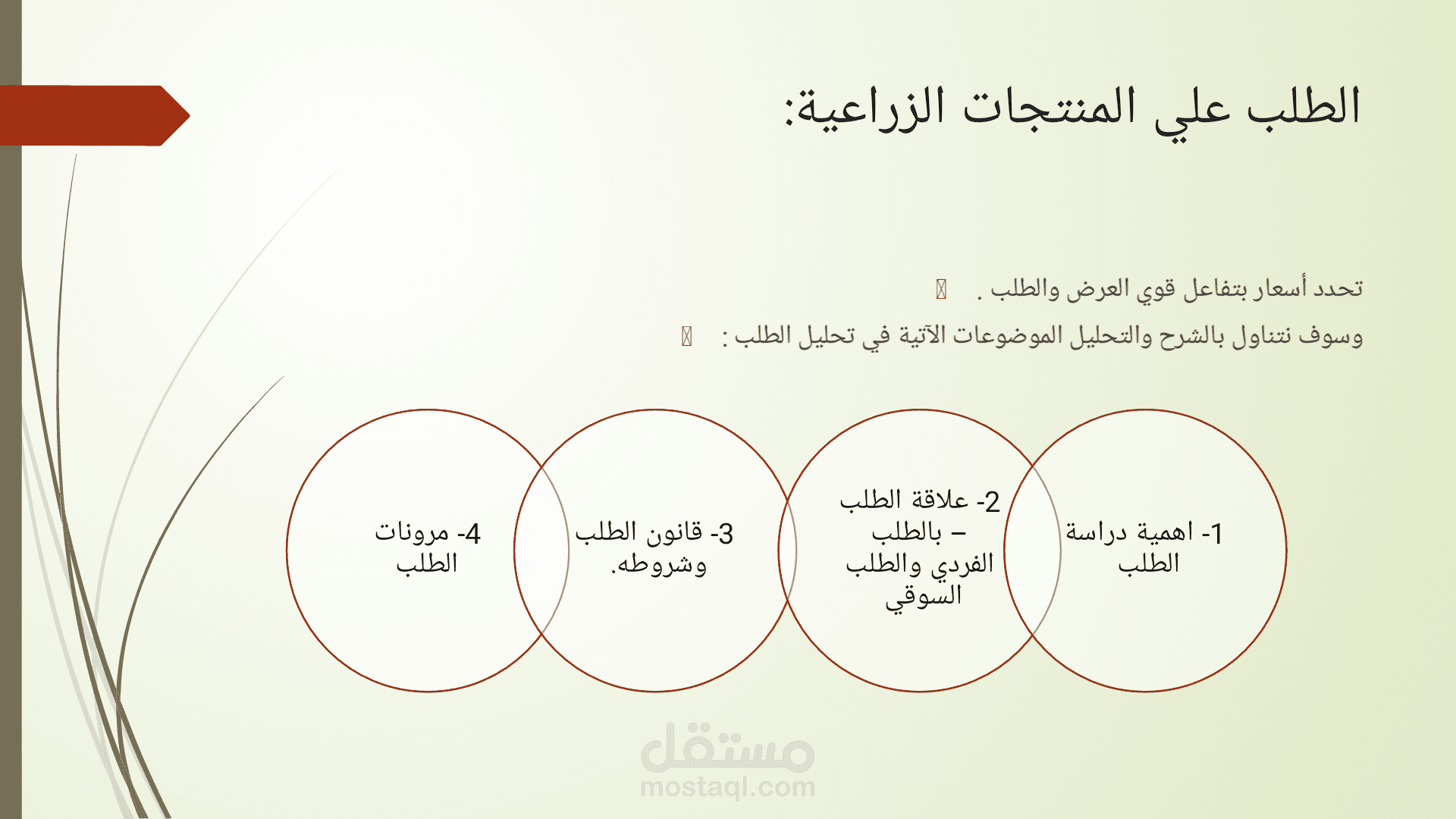 الطلب علي المنتجات الزراعية:

تحدد أسعار بتفاعل قوي العرض والطلب .

وسوف نتناول بالشرح والتحليل الموضوعات الآتية في تحليل الطلب :

1- اهمية دراسة الطلب

2- علاقة الطلب – بالطلب الفردي والطلب السوقي

3- قانون الطلب وشروطه.

4- مرونات الطلب

مستقل
mostaql.com